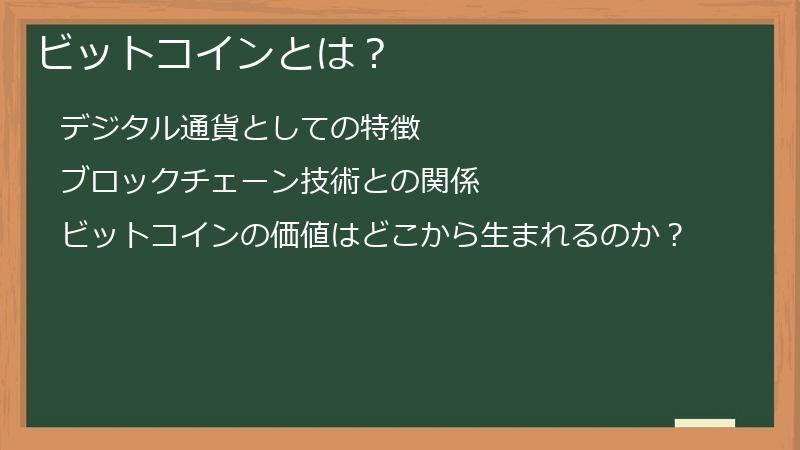 ビットコインとは？

デジタル通貨としての特徴

ブロックチェーン技術との関係

ビットコインの価値はどこから生まれるのか？